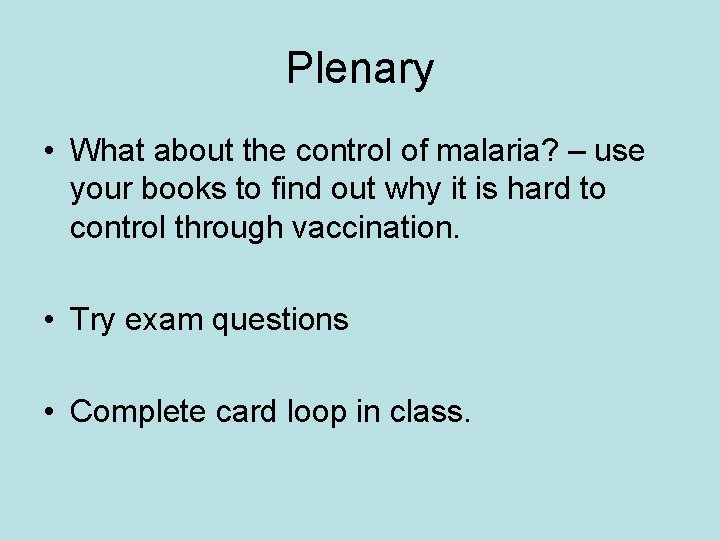 Plenary

• What about the control of malaria? – use your books to find out why it is hard to control through vaccination.

• Try exam questions

• Complete card loop in class.